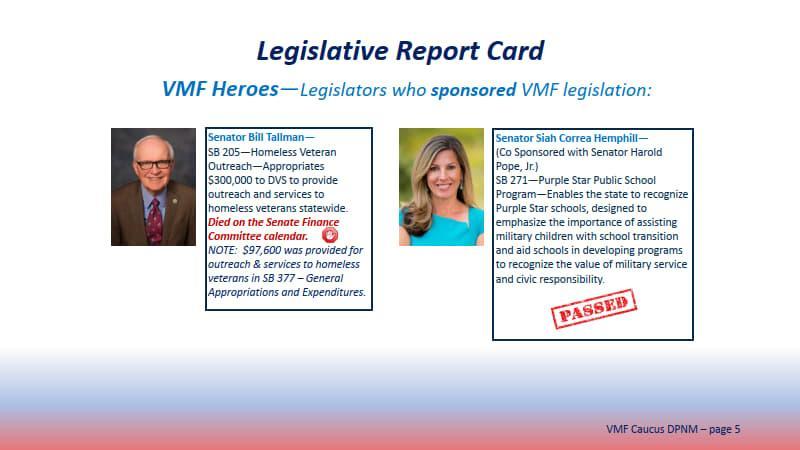 Legislative Report Card

VMF Heroes—Legislators who sponsored VMF legislation:

Senator Bill Tallman—
SB 205—Homeless Veteran Outreach—Appropriates $300,000 to DVS to provide outreach and services to homeless veterans statewide.
Died on the Senate Finance Committee calendar.
NOTE: $97,600 was provided for outreach & services to homeless veterans in SB 377 – General Appropriations and Expenditures.

Senator Siah Correa Hemphill—
(Co Sponsored with Senator Harold Pope, Jr.)
SB 271—Purple Star Public School Program—Enables the state to recognize Purple Star schools, designed to emphasize the importance of assisting military children with school transition and aid schools in developing programs to recognize the value of military service and civic responsibility.

PASSED

VMF Caucus DPNM – page 5